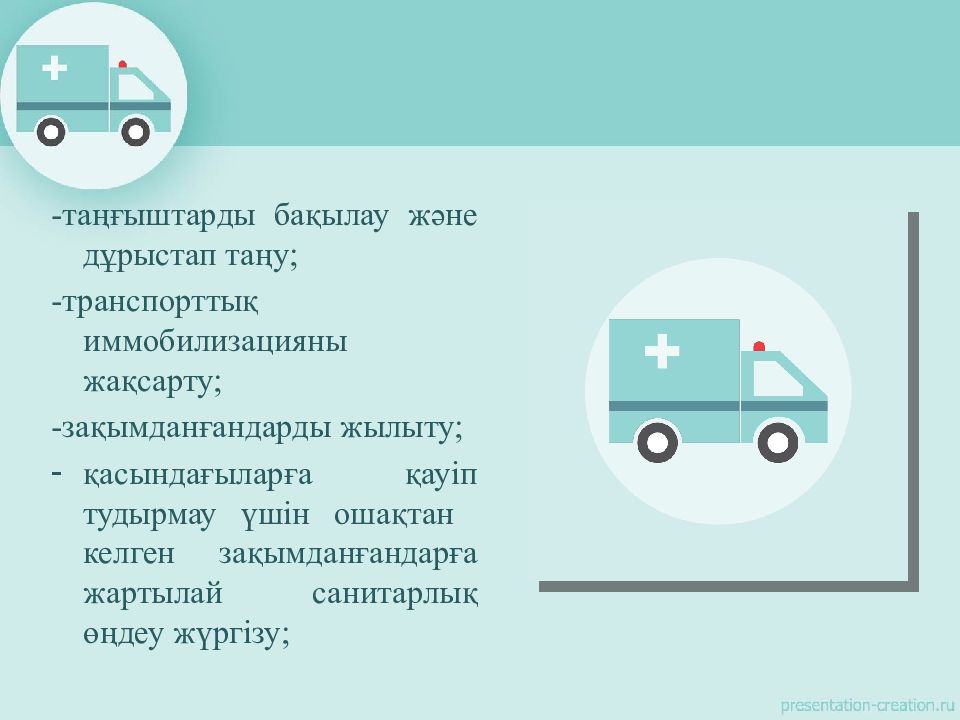 -таңғыштарды бақылау және дұрыстап таңу;

-транспорттық иммобилизацияны жақсарту;

-зақымданғандарды жылыту;

- қасындағыларға қауіп тудырмау үшін ошақтан келген зақымданғандарға жартылай санитарлық өңдеу жүргізу;

presentation-creation.ru